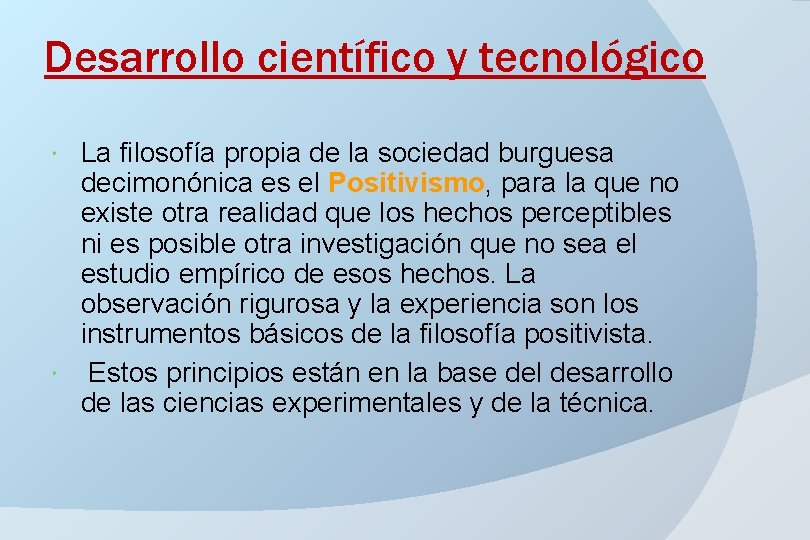 Desarrollo científico y tecnológico

La filosofía propia de la sociedad burguesa decimonónica es el Positivismo, para la que no existe otra realidad que los hechos perceptibles ni es posible otra investigación que no sea el estudio empírico de esos hechos. La observación rigurosa y la experiencia son los instrumentos básicos de la filosofía positivista.

Estos principios están en la base del desarrollo de las ciencias experimentales y de la técnica.